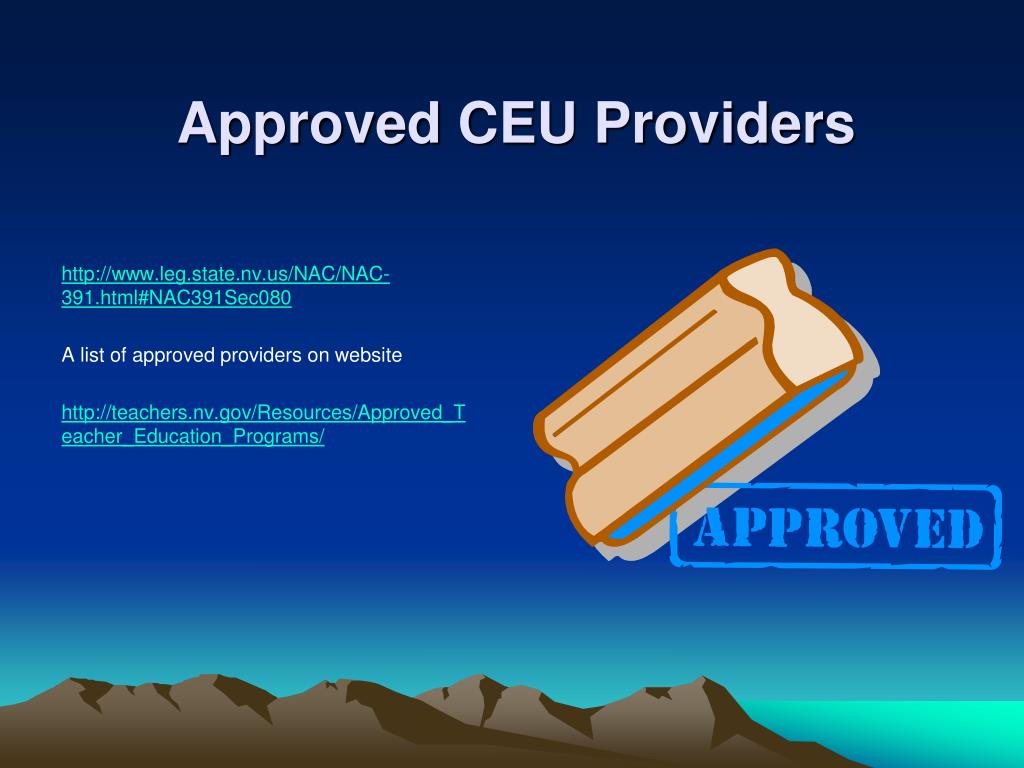 Approved CEU Providers

http://www.leg.state.nv.us/NAC/NAC-391.html#NAC391Sec080

A list of approved providers on website

http://teachers.nv.gov/Resources/Approved_Teacher_Education_Programs/

APPROVED